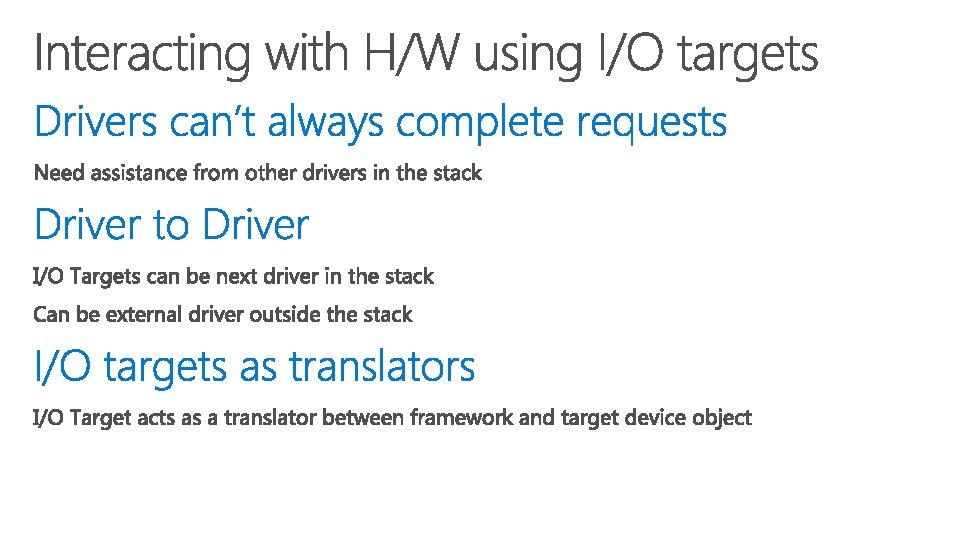 Interacting with H/W using I/O targets

Drivers can't always complete requests

Need assistance from other drivers in the stack

Driver to Driver

I/O Targets can be next driver in the stack

Can be external driver outside the stack

I/O targets as translators

I/O Target acts as a translator between framework and target device object